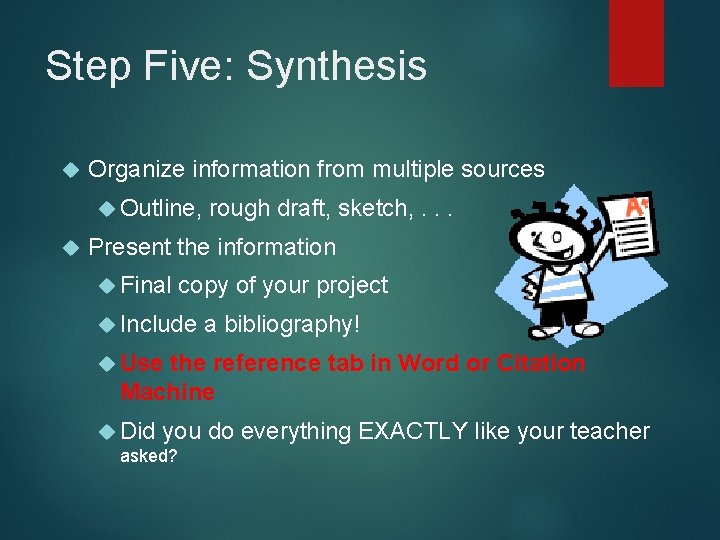 Step Five: Synthesis

Organize information from multiple sources

Outline, rough draft, sketch, . . .

Present the information

Final copy of your project

Include a bibliography!

Use the reference tab in Word or Citation Machine

Did you do everything EXACTLY like your teacher asked?

A+